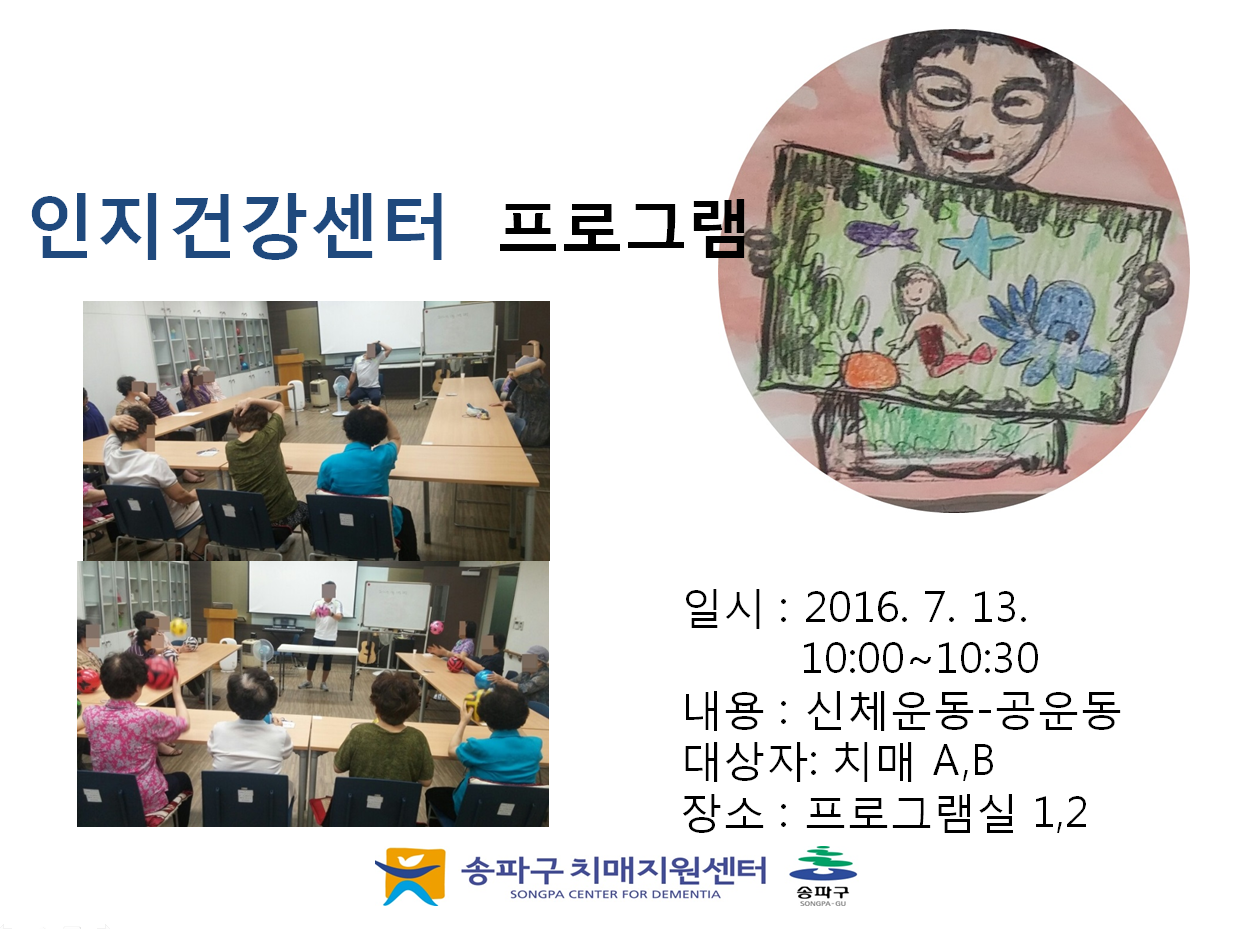 인지건강센터 프로그램

일시 : 2016. 7. 13.
10:00~10:30
내용 : 신체운동-공운동
대상자: 치매 A,B
장소 : 프로그램실 1,2

송파구 치매지원센터
SONGPA CENTER FOR DEMENTIA

송파구
SONGPA-GU